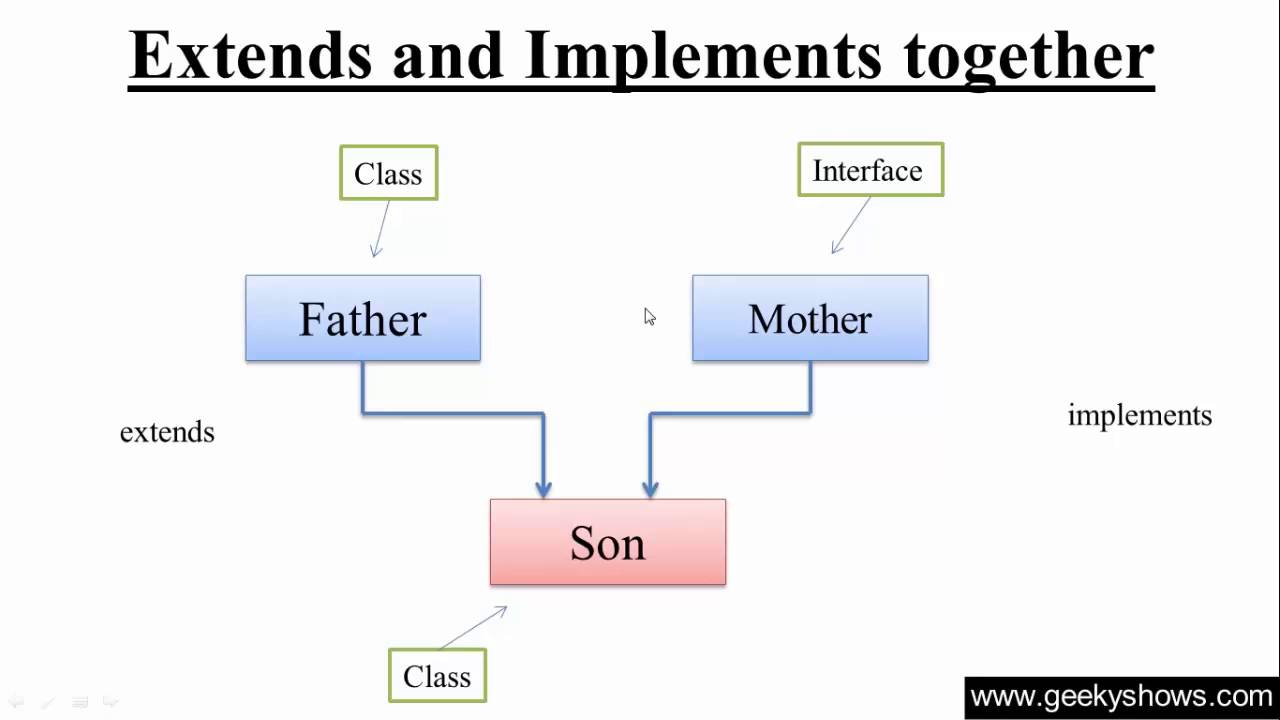 Extends and Implements together

Class

Interface

Father

Mother

extends

implements

Son

Class

www.geekyshows.com